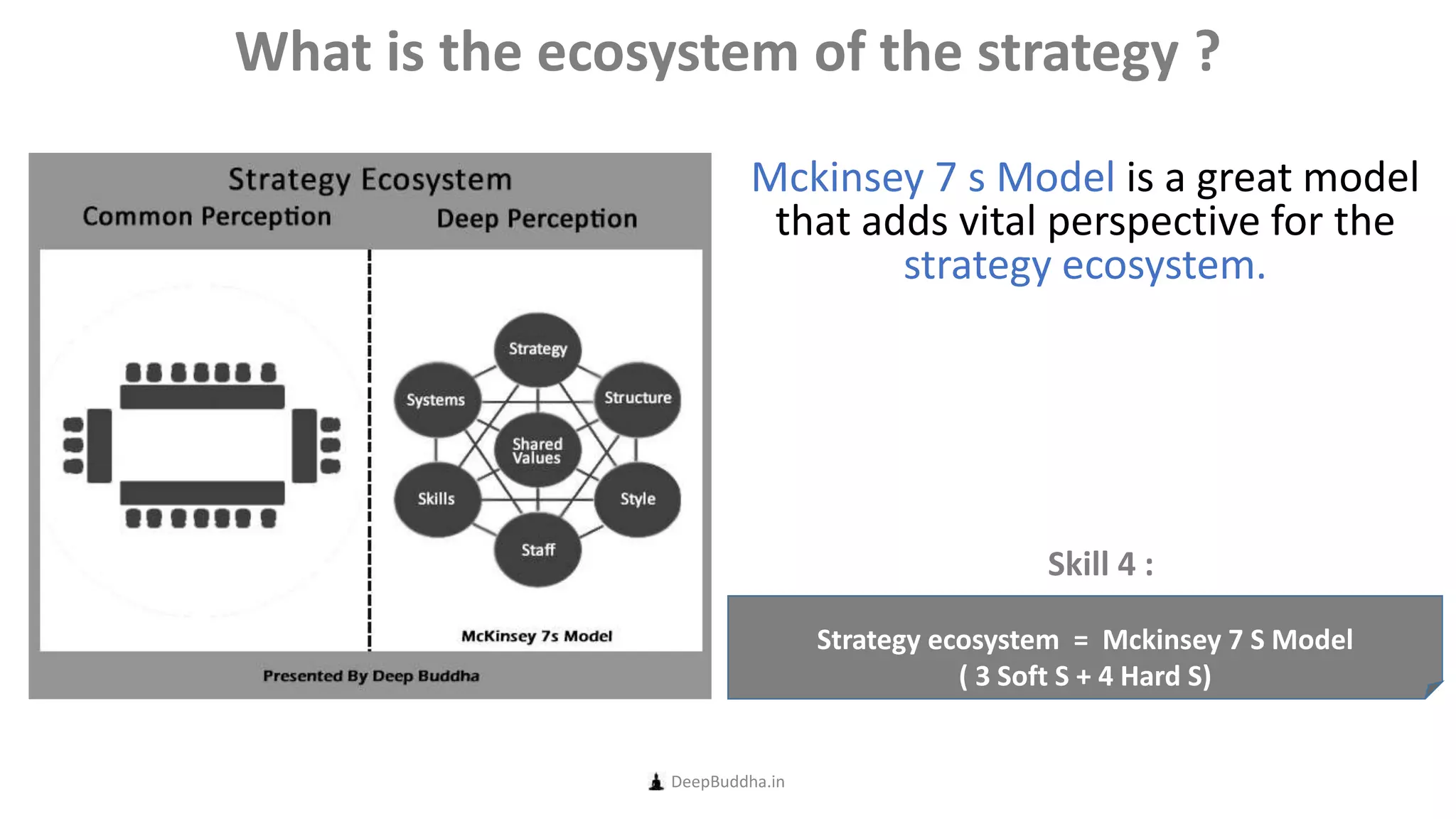 What is the ecosystem of the strategy ?

Strategy Ecosystem

Common Perception

Deep Perception

Strategy

Systems

Structure

Shared Values

Skills

Style

Staff

McKinsey 7s Model

Presented By Deep Buddha

Mckinsey 7 s Model is a great model that adds vital perspective for the strategy ecosystem.

Skill 4 :

Strategy ecosystem = Mckinsey 7 S Model ( 3 Soft S + 4 Hard S)

DeepBuddha.in